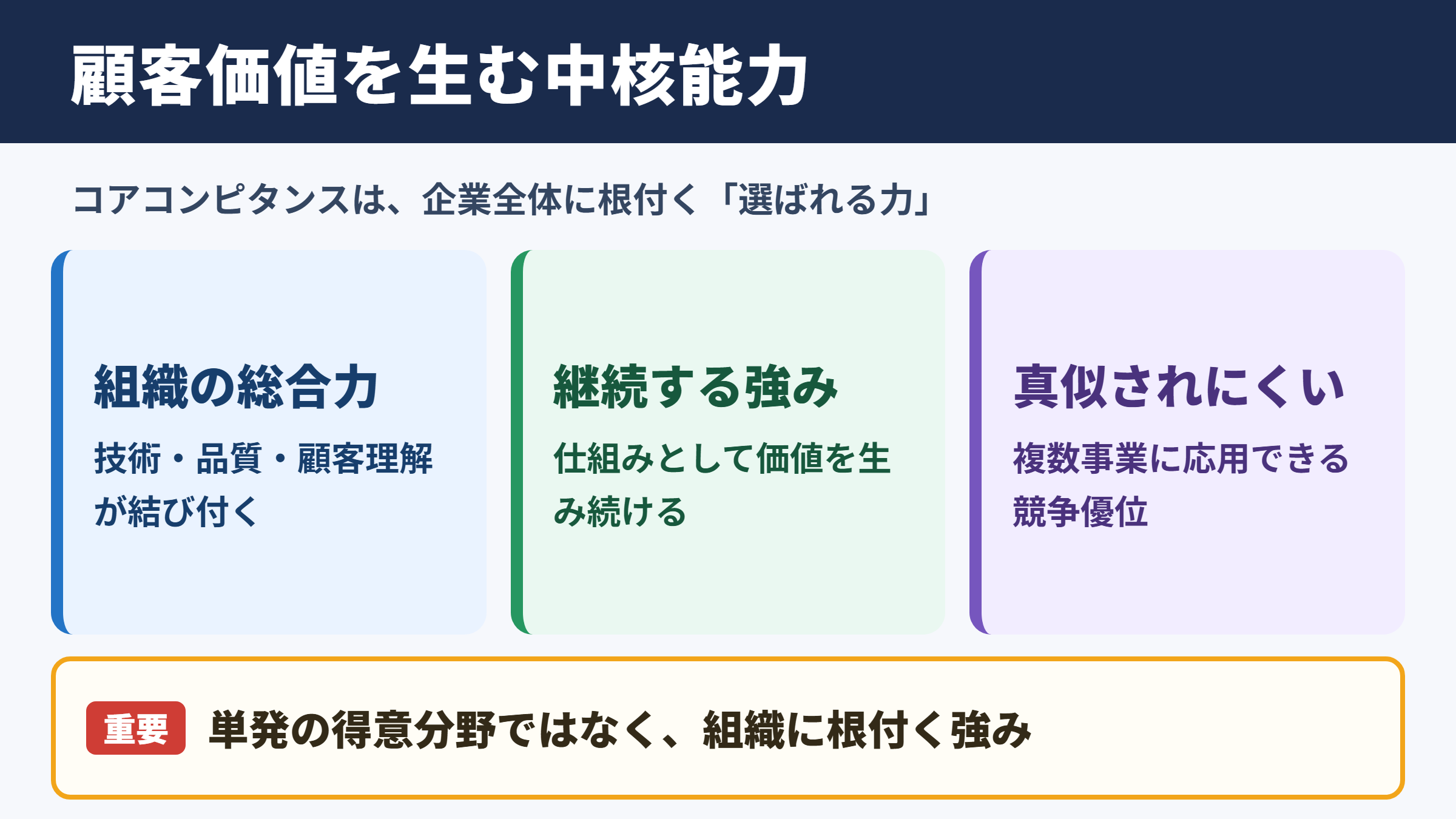 顧客価値を生む中核能力

コアコンピタンスは、企業全体に根付く「選ばれる力」

組織の総合力

技術・品質・顧客理解が結び付く

継続する強み

仕組みとして価値を生み続ける

真似されにくい

複数事業に応用できる競争優位

重要 単発の得意分野ではなく、組織に根付く強み